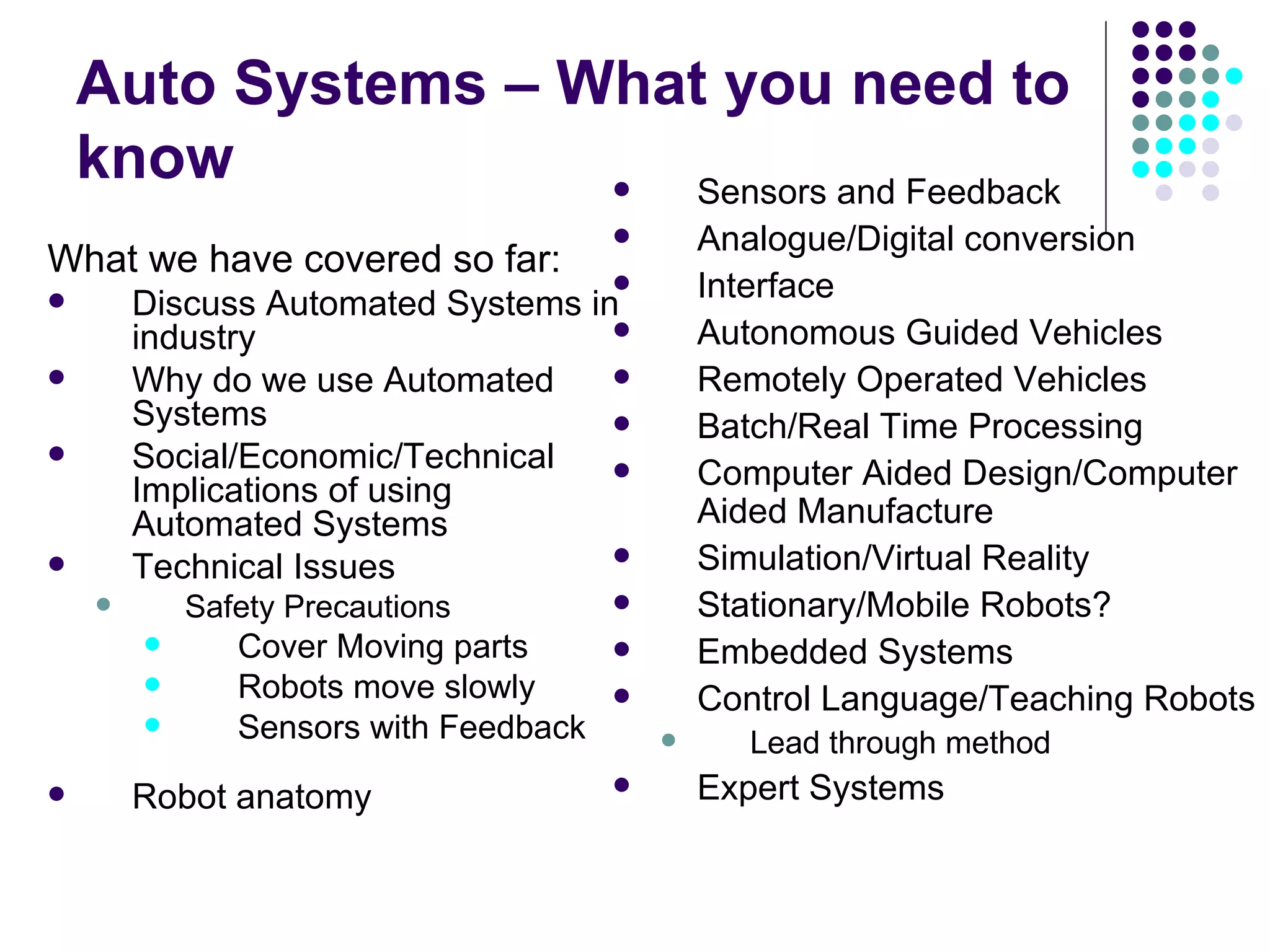 Auto Systems – What you need to know

What we have covered so far:
- Discuss Automated Systems in industry
- Why do we use Automated Systems
- Social/Economic/Technical Implications of using Automated Systems
- Technical Issues
  - Safety Precautions
    - Cover Moving parts
    - Robots move slowly
    - Sensors with Feedback
- Robot anatomy

- Sensors and Feedback
- Analogue/Digital conversion
- Interface
- Autonomous Guided Vehicles
- Remotely Operated Vehicles
- Batch/Real Time Processing
- Computer Aided Design/Computer Aided Manufacture
- Simulation/Virtual Reality
- Stationary/Mobile Robots?
- Embedded Systems
- Control Language/Teaching Robots
  - Lead through method
- Expert Systems